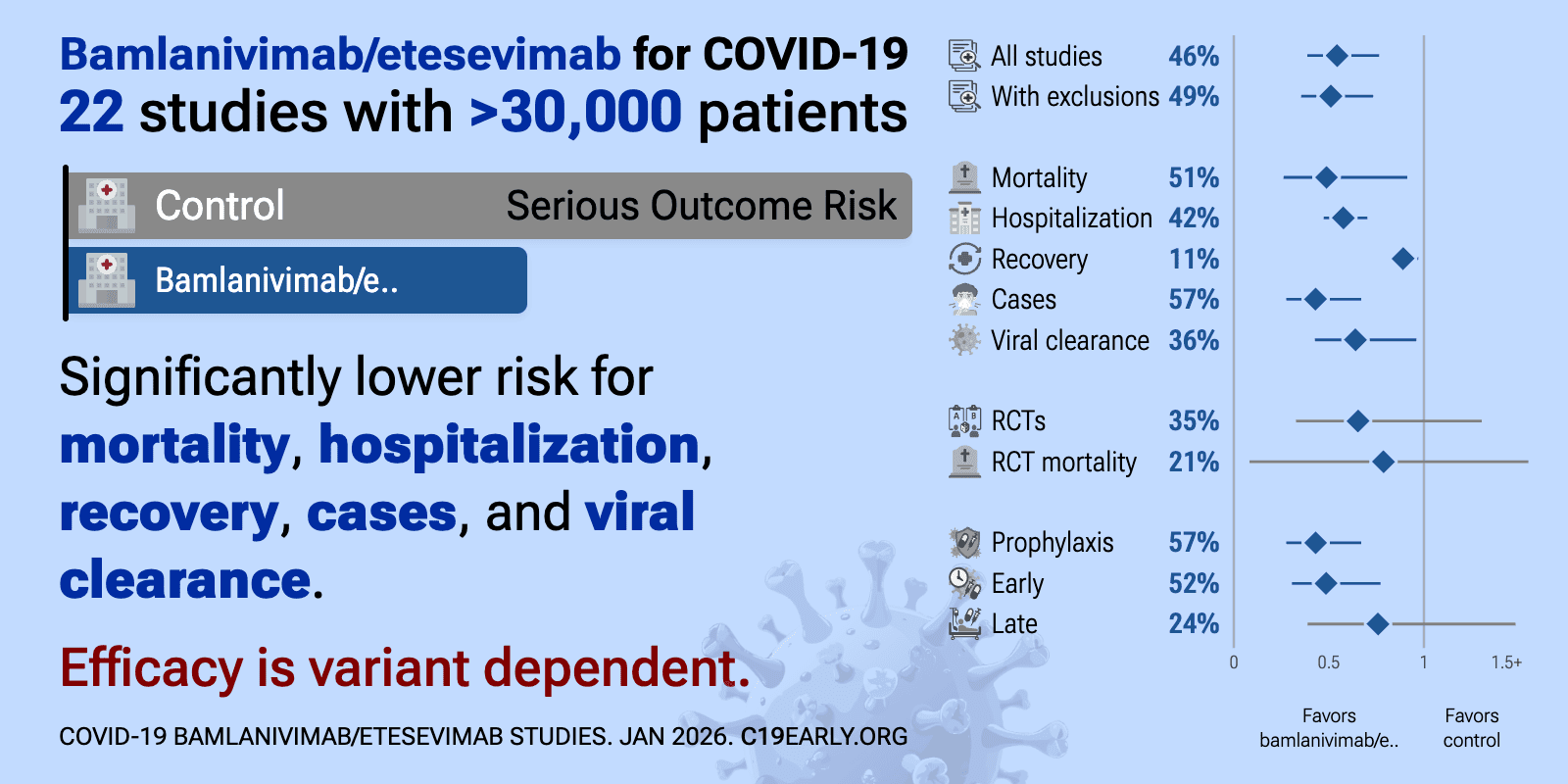 Bamlanivimab/etesevimab for COVID-19
22 studies with >30,000 patients

Control Serious Outcome Risk
Bamlanivimab/e..

Significantly lower risk for mortality, hospitalization, recovery, cases, and viral clearance.

Efficacy is variant dependent.

COVID-19 BAMLANIVIMAB/ETESEVIMAB STUDIES. JAN 2026. C19EARLY.ORG

All studies 46%
With exclusions 49%
Mortality 51%
Hospitalization 42%
Recovery 11%
Cases 57%
Viral clearance 36%
RCTs 35%
RCT mortality 21%
Prophylaxis 57%
Early 52%
Late 24%

0 0.5 1 1.5+

Favors bamlanivimab/e..
Favors control